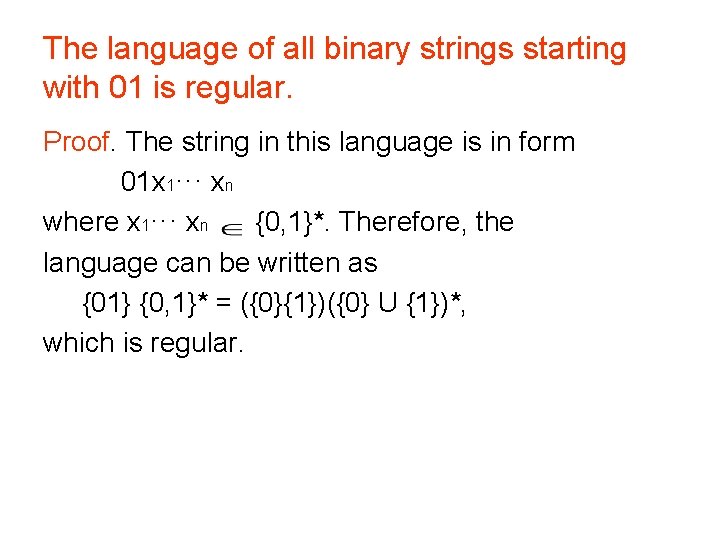 The language of all binary strings starting with 01 is regular.

Proof. The string in this language is in form

$01x_1 \cdots x_n$

where $x_1 \cdots x_n \in \{0,1\}^*$. Therefore, the language can be written as

$\{01\} \{0,1\}^* = (\{0\}\{1\})(\{0\} \cup \{1\})^*$,

which is regular.